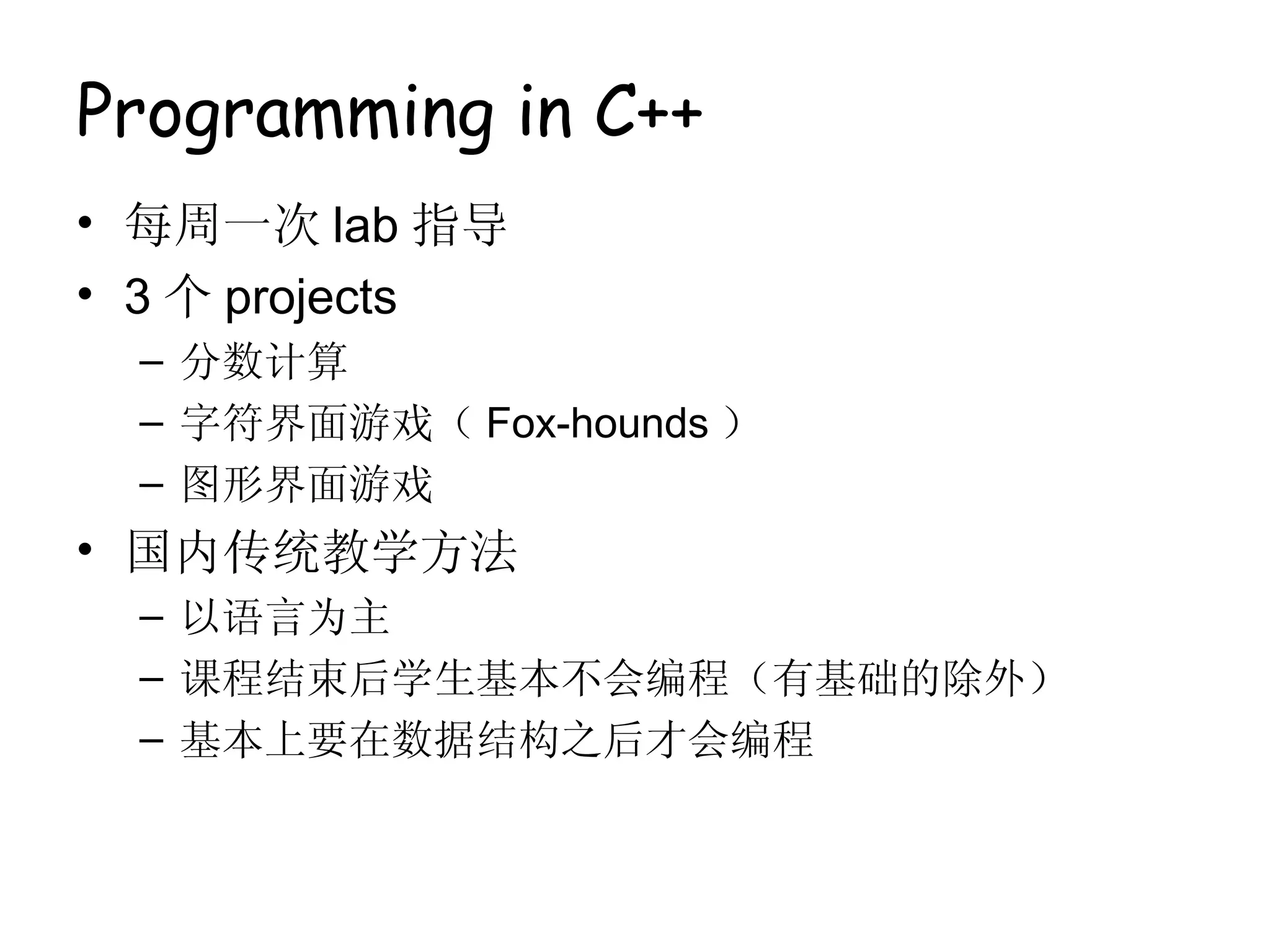 Programming in C++

• 每周一次 lab 指导
• 3 个 projects
– 分数计算
– 字符界面游戏（ Fox-hounds ）
– 图形界面游戏
• 国内传统教学方法
– 以语言为主
– 课程结束后学生基本不会编程（有基础的除外）
– 基本上要在数据结构之后才会编程